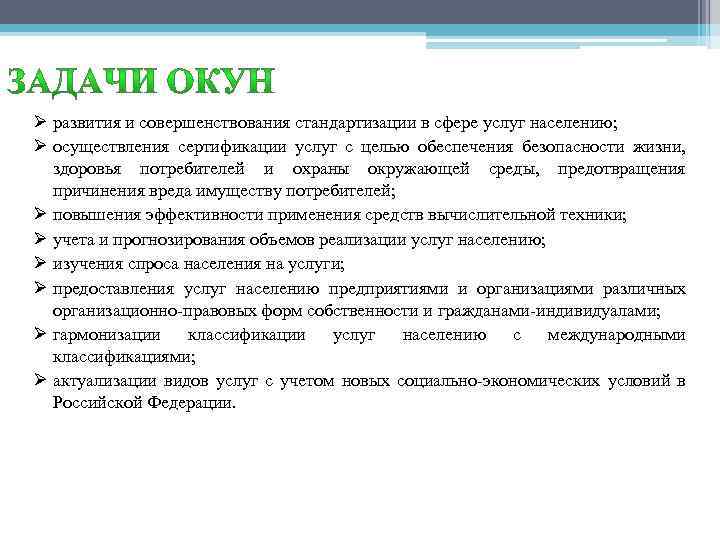 ЗАДАЧИ ОКУН

➢ развития и совершенствования стандартизации в сфере услуг населению;
➢ осуществления сертификации услуг с целью обеспечения безопасности жизни, здоровья потребителей и охраны окружающей среды, предотвращения причинения вреда имуществу потребителей;
➢ повышения эффективности применения средств вычислительной техники;
➢ учета и прогнозирования объемов реализации услуг населению;
➢ изучения спроса населения на услуги;
➢ предоставления услуг населению предприятиями и организациями различных организационно-правовых форм собственности и гражданами-индивидуалами;
➢ гармонизации классификации услуг населению с международными классификациями;
➢ актуализации видов услуг с учетом новых социально-экономических условий в Российской Федерации.